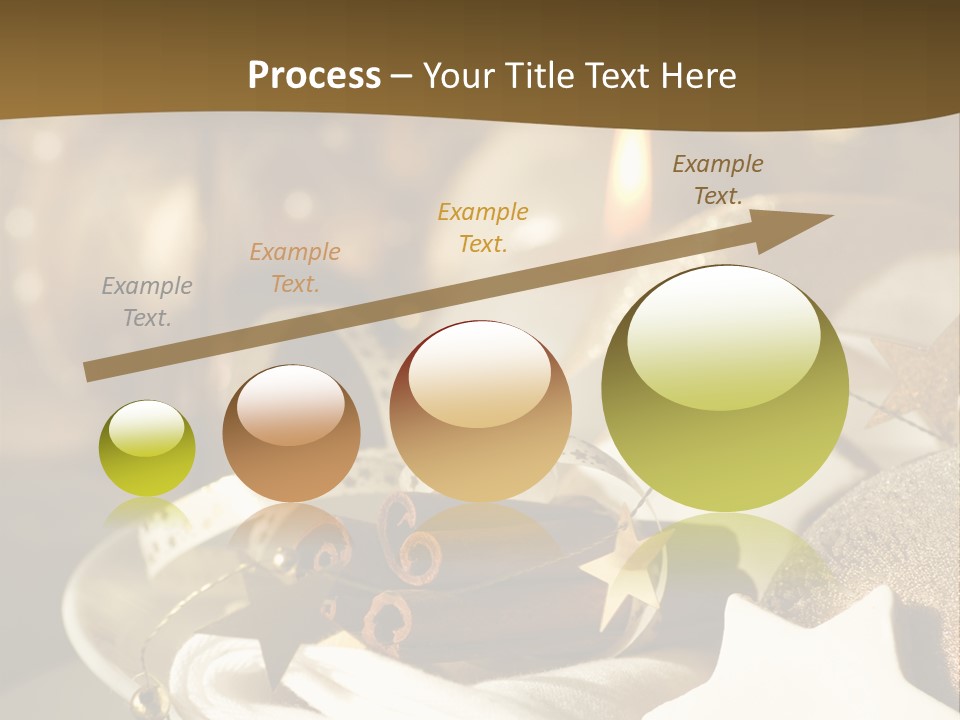 Process – Your Title Text Here

Example Text.

Example Text.

Example Text.

Example Text.